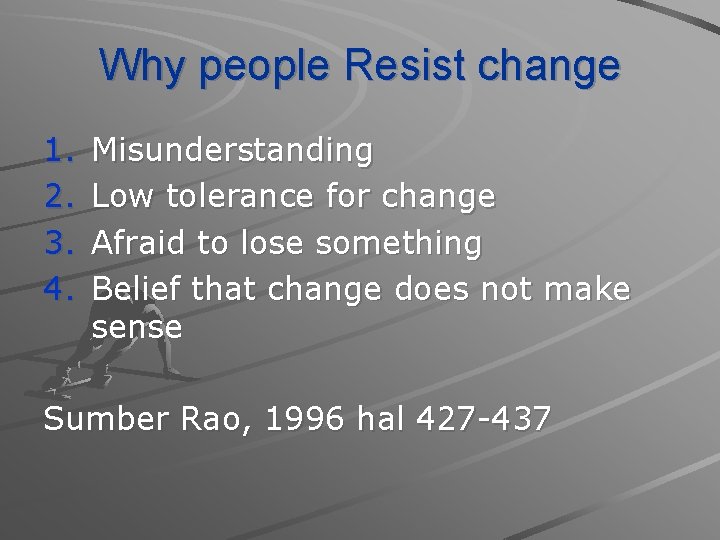 Why people Resist change

1. Misunderstanding
2. Low tolerance for change
3. Afraid to lose something
4. Belief that change does not make sense

Sumber Rao, 1996 hal 427-437